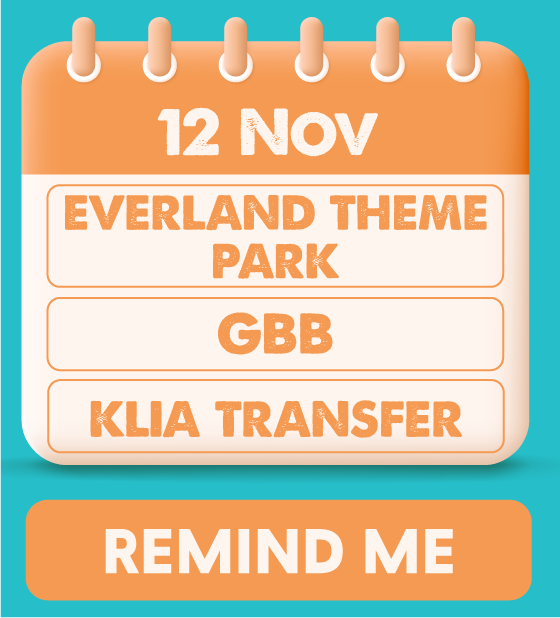 12 NOV

EVERLAND THEME PARK

GBB

KLIA TRANSFER

REMIND ME